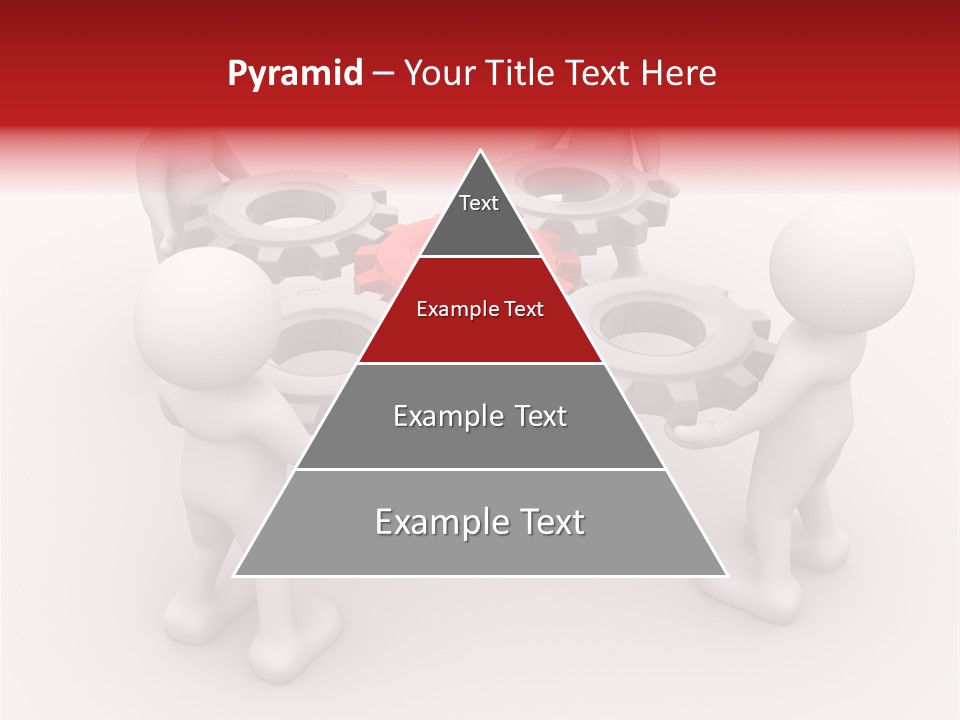 Pyramid – Your Title Text Here

Text

Example Text

Example Text

Example Text